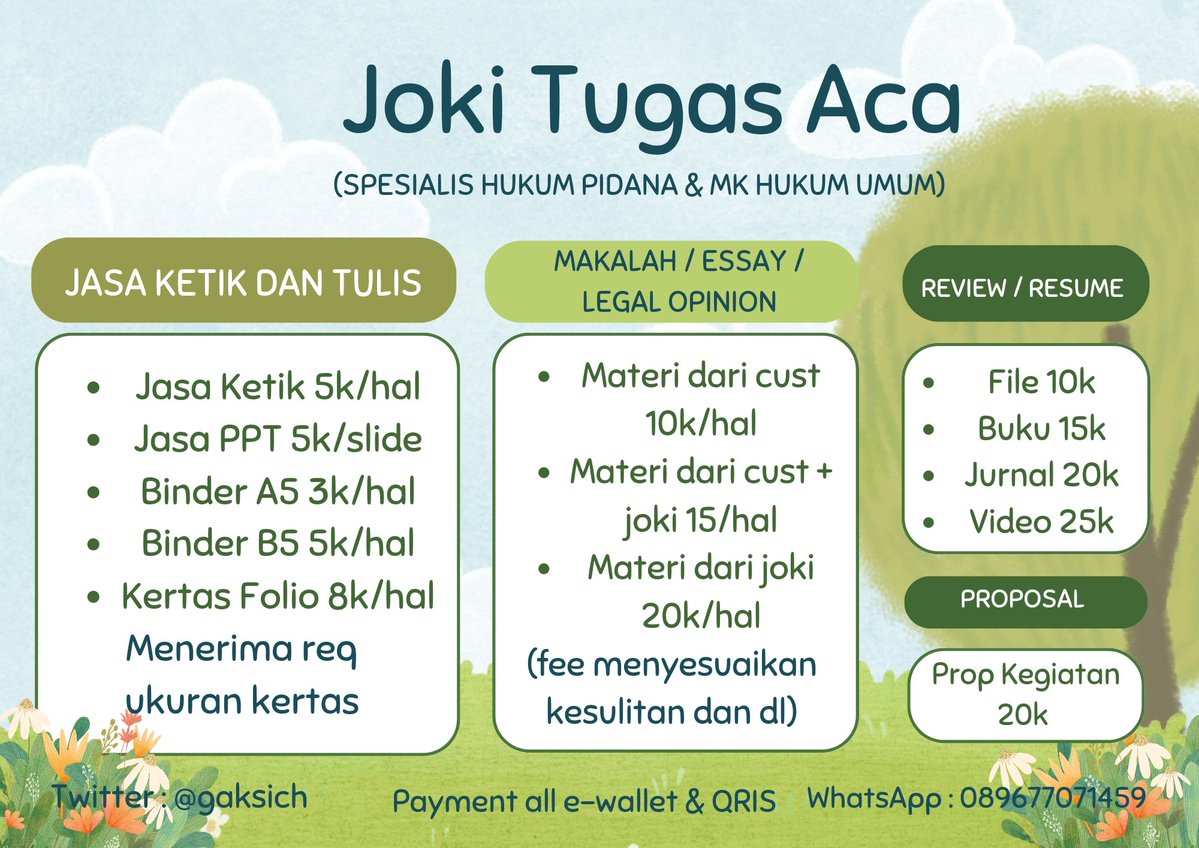 Joki Tugas Aca

(SPESIALIS HUKUM PIDANA & MK HUKUM UMUM)

JASA KETIK DAN TULIS

- Jasa Ketik 5k/hal
- Jasa PPT 5k/slide
- Binder A5 3k/hal
- Binder B5 5k/hal
- Kertas Folio 8k/hal

Menerima req ukuran kertas

MAKALAH / ESSAY / LEGAL OPINION

- Materi dari cust 10k/hal
- Materi dari cust + joki 15/hal
- Materi dari joki 20k/hal

(fee menyesuaikan kesulitan dan dl)

REVIEW / RESUME

- File 10k
- Buku 15k
- Jurnal 20k
- Video 25k

PROPOSAL

Prop Kegiatan 20k

Twitter : @gaksich

Payment all e-wallet & QRIS

WhatsApp : 089677071459